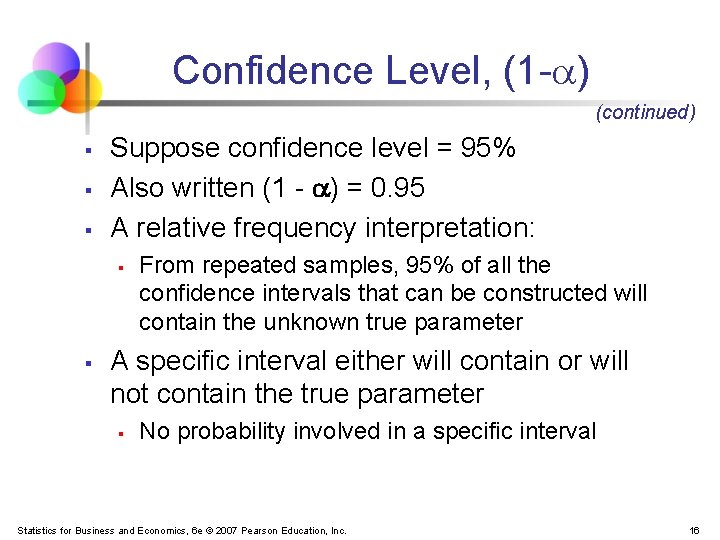 Confidence Level, (1-$\alpha$)

(continued)

- Suppose confidence level = 95%
- Also written (1 - $\alpha$) = 0.95
- A relative frequency interpretation:
  - From repeated samples, 95% of all the confidence intervals that can be constructed will contain the unknown true parameter
- A specific interval either will contain or will not contain the true parameter
  - No probability involved in a specific interval

Statistics for Business and Economics, 6e © 2007 Pearson Education, Inc.

16